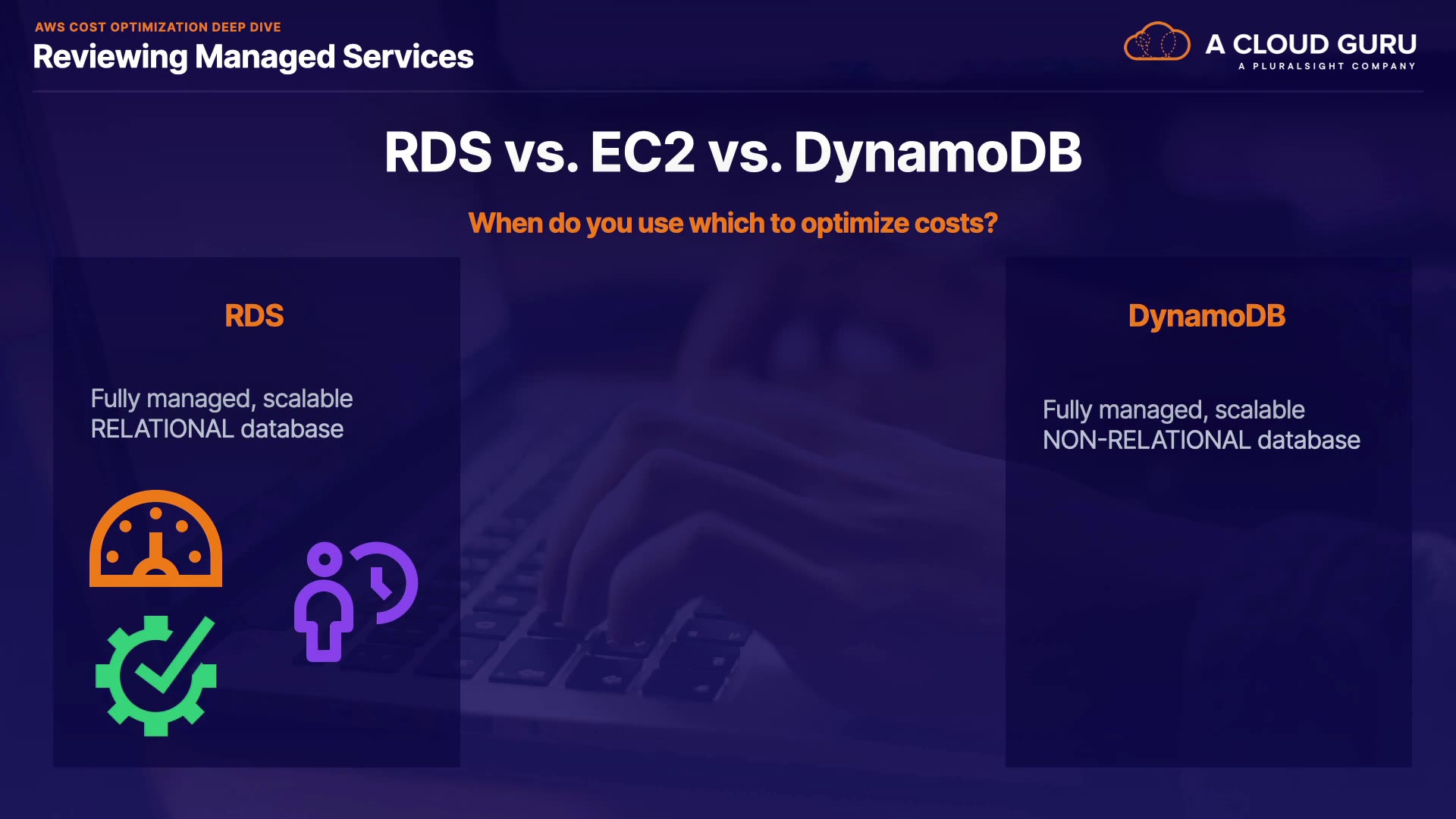 AWS COST OPTIMIZATION DEEP DIVE

Reviewing Managed Services

A CLOUD GURU
A PLURALSIGHT COMPANY

RDS vs. EC2 vs. DynamoDB

When do you use which to optimize costs?

RDS

Fully managed, scalable RELATIONAL database

DynamoDB

Fully managed, scalable NON-RELATIONAL database